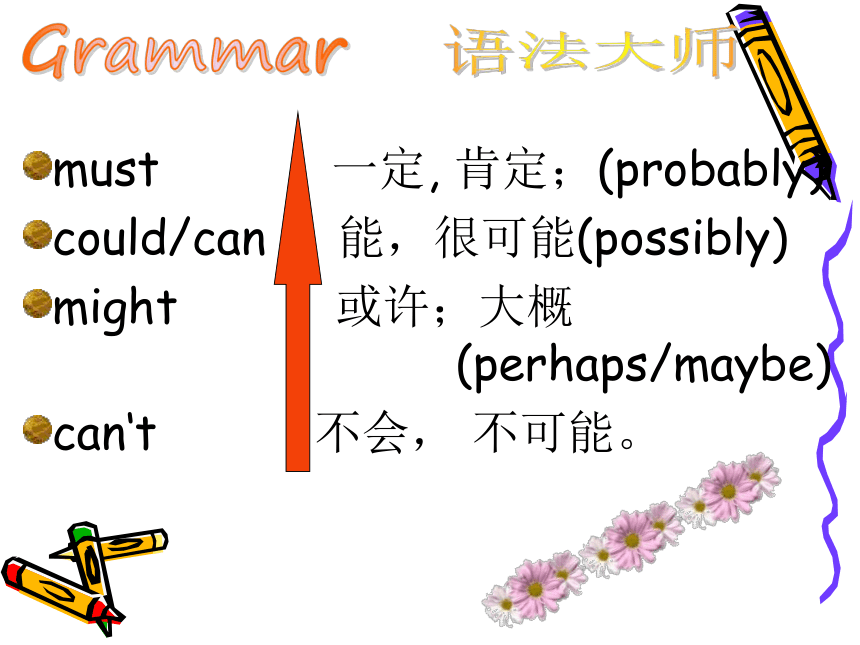 Grammar 语法大师

must 一定, 肯定；(probably)

could/can 能，很可能(possibly)

might 或许；大概 (perhaps/maybe)

can't 不会， 不可能。